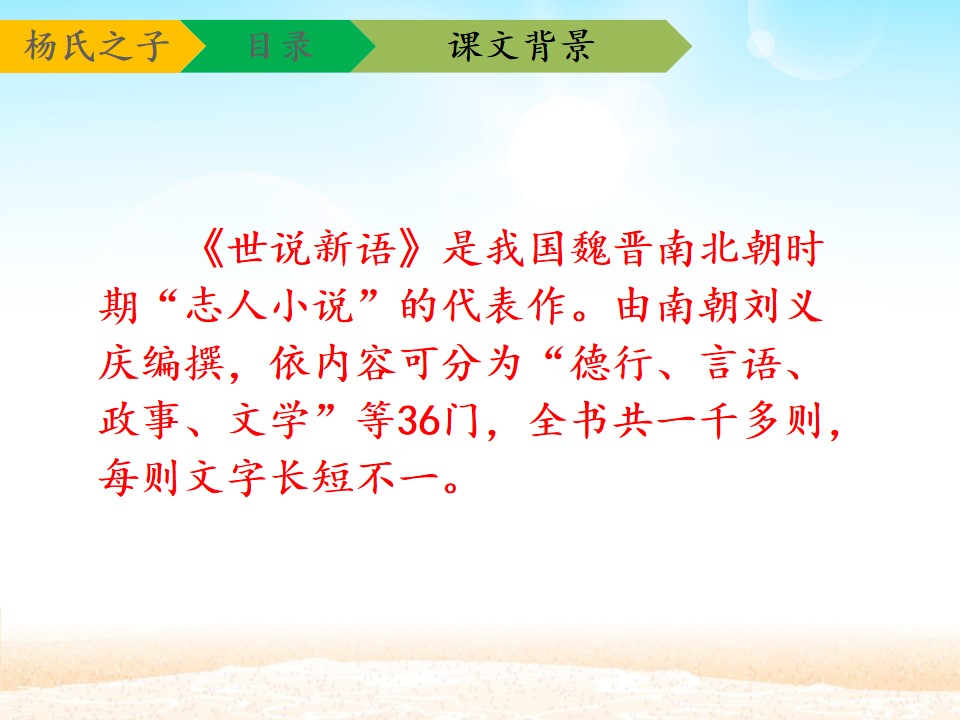 杨氏之子 目录 课文背景

《世说新语》是我国魏晋南北朝时期“志人小说”的代表作。由南朝刘义庆编撰，依内容可分为“德行、言语、政事、文学”等36门，全书共一千多则，每则文字长短不一。